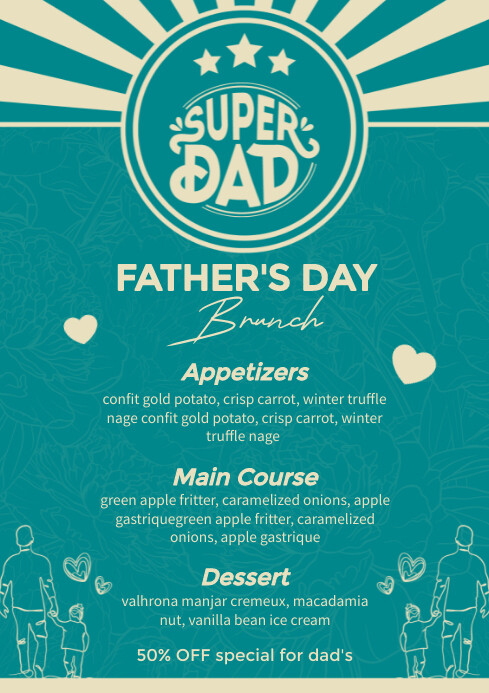 SUPER DAD

FATHER'S DAY
Brunch

Appetizers
confit gold potato, crisp carrot, winter truffle nage confit gold potato, crisp carrot, winter truffle nage

Main Course
green apple fritter, caramelized onions, apple gastriquegreen apple fritter, caramelized onions, apple gastrique

Dessert
valhrona manjar cremeux, macadamia nut, vanilla bean ice cream

50% OFF special for dad's